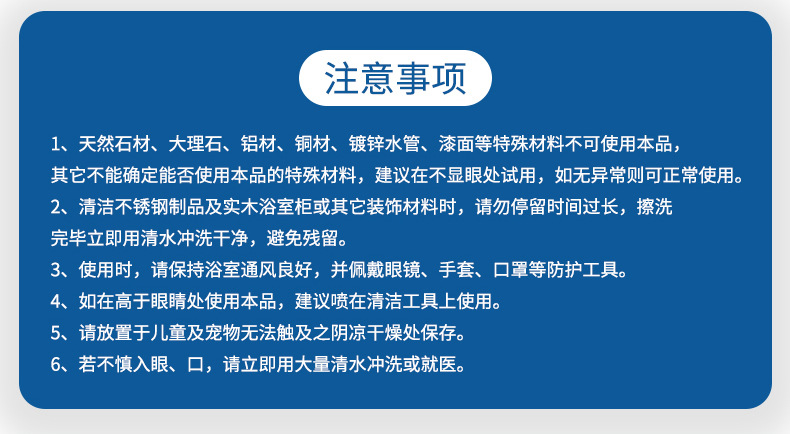 注意事项

1、天然石材、大理石、铝材、铜材、镀锌水管、漆面等特殊材料不可使用本品，其它不能确定能否使用本品的特殊材料，建议在不显眼处试用，如无异常则可正常使用。

2、清洁不锈钢制品及实木浴室柜或其它装饰材料时，请勿停留时间过长，擦洗完毕立即用清水冲洗干净，避免残留。

3、使用时，请保持浴室通风良好，并佩戴眼镜、手套、口罩等防护工具。

4、如在高于眼睛处使用本品，建议喷在清洁工具上使用。

5、请放置于儿童及宠物无法触及之阴凉干燥处保存。

6、若不慎入眼、口，请立即用大量清水冲洗或就医。